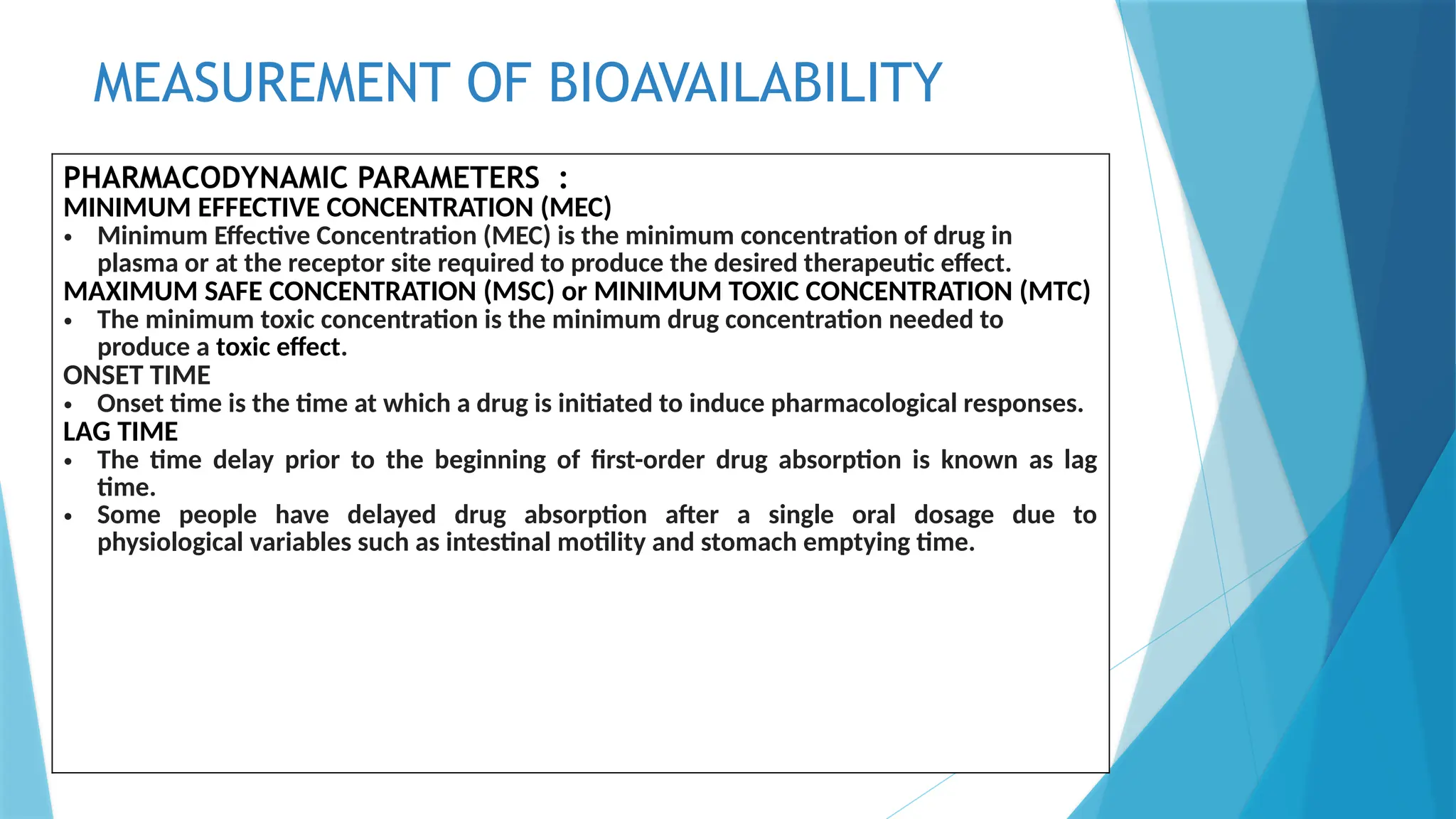 MEASUREMENT OF BIOAVAILABILITY

PHARMACODYNAMIC PARAMETERS :
MINIMUM EFFECTIVE CONCENTRATION (MEC)
• Minimum Effective Concentration (MEC) is the minimum concentration of drug in plasma or at the receptor site required to produce the desired therapeutic effect.
MAXIMUM SAFE CONCENTRATION (MSC) or MINIMUM TOXIC CONCENTRATION (MTC)
• The minimum toxic concentration is the minimum drug concentration needed to produce a toxic effect.
ONSET TIME
• Onset time is the time at which a drug is initiated to induce pharmacological responses.
LAG TIME
• The time delay prior to the beginning of first-order drug absorption is known as lag time.
• Some people have delayed drug absorption after a single oral dosage due to physiological variables such as intestinal motility and stomach emptying time.